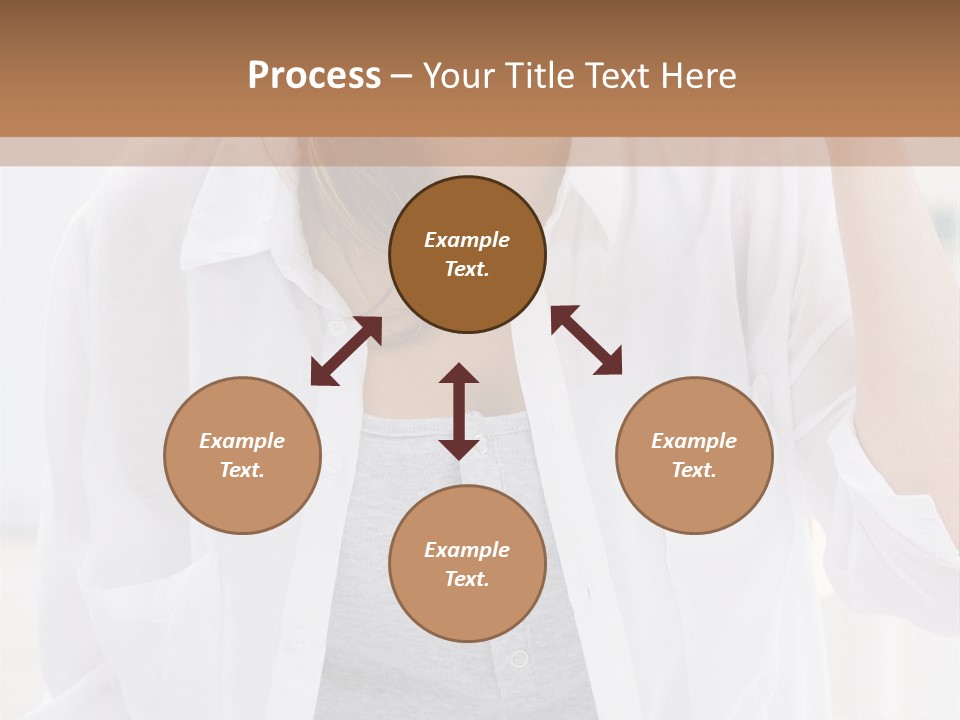 Process – Your Title Text Here

Example Text.

Example Text.

Example Text.

Example Text.